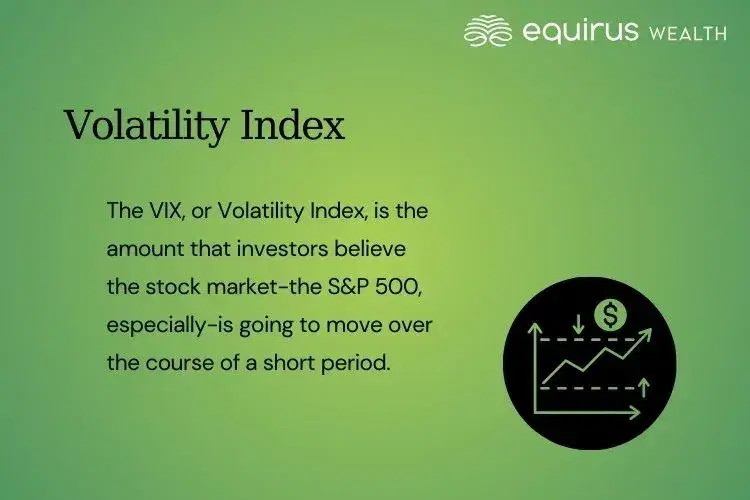 equirus WEALTH

Volatility Index

The VIX, or Volatility Index, is the amount that investors believe the stock market-the S&P 500, especially-is going to move over the course of a short period.

$